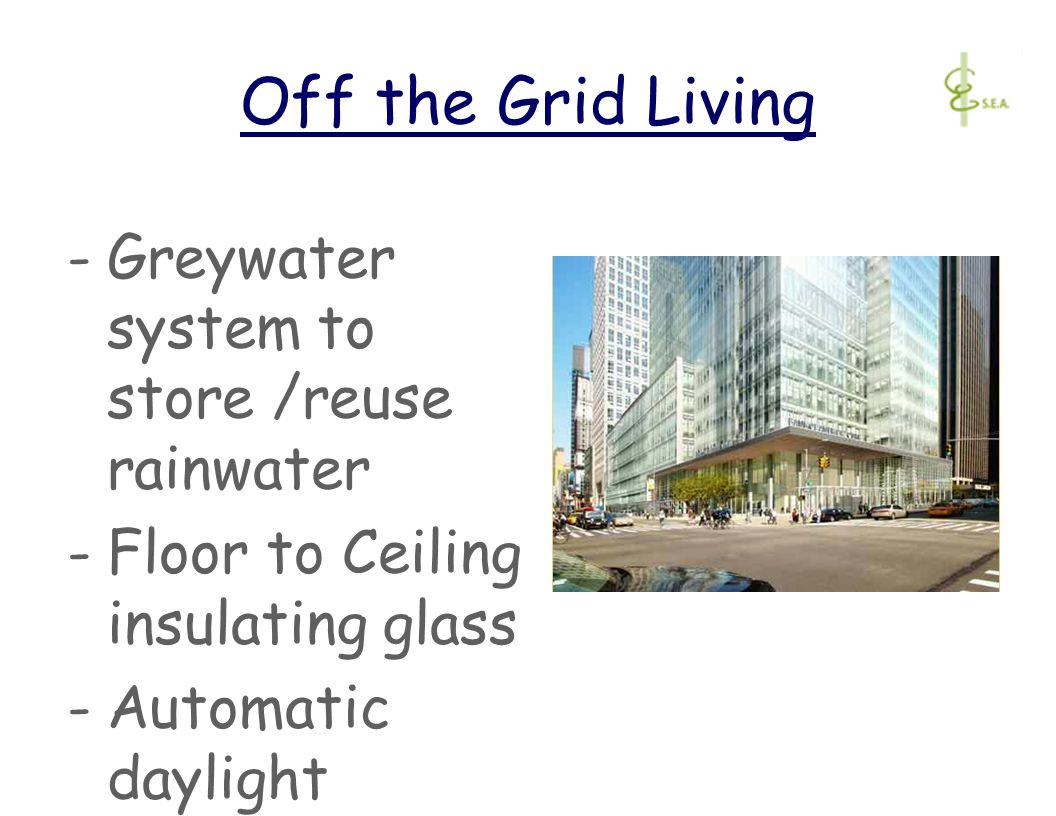 Off the Grid Living

S.E.A.

- Greywater system to store /reuse rainwater
- Floor to Ceiling insulating glass
- Automatic daylight